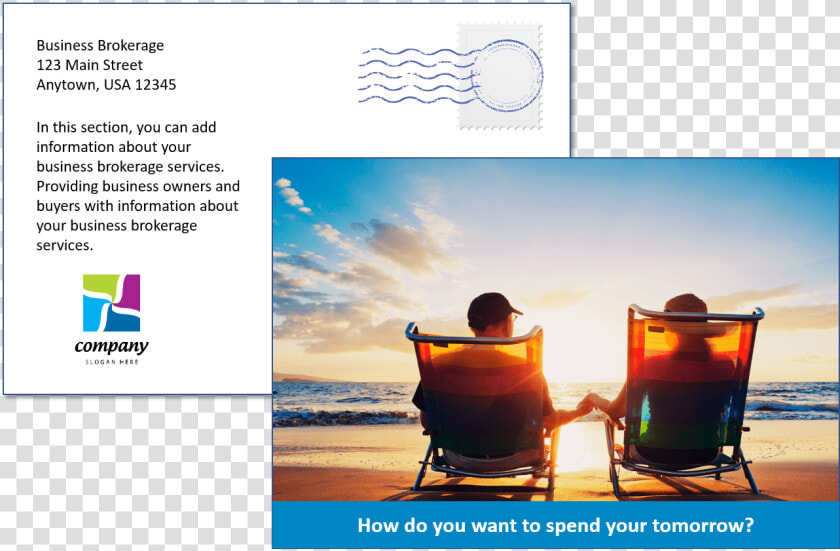 Business Brokerage
123 Main Street
Anytown, USA 12345

In this section, you can add information about your business brokerage services. Providing business owners and buyers with information about your business brokerage services.

company
SLOGAN HERE

How do you want to spend your tomorrow?